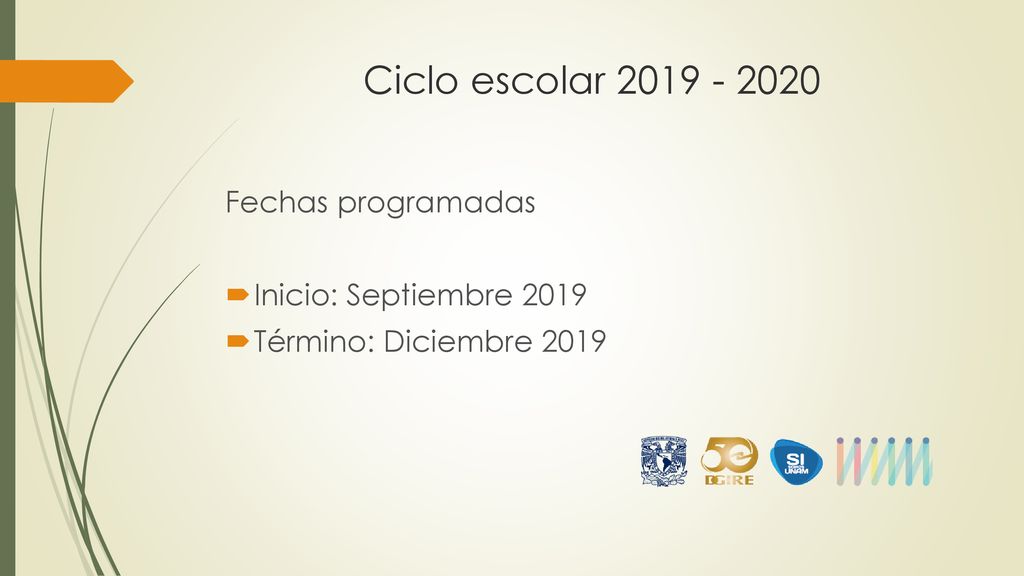 Ciclo escolar 2019 - 2020

Fechas programadas

Inicio: Septiembre 2019
Término: Diciembre 2019

50 DGIRE

SI UNAM